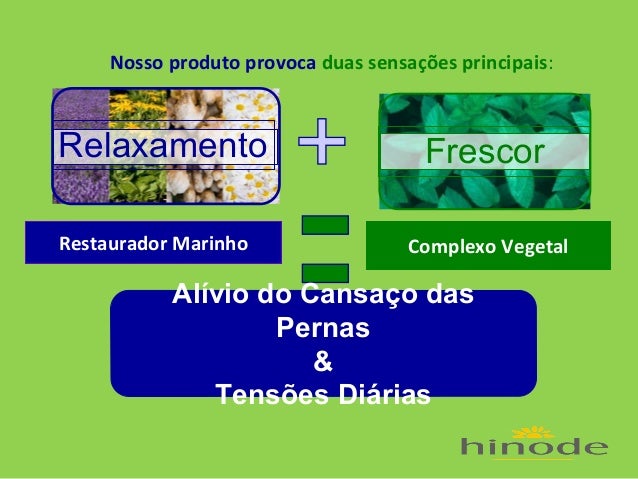 Nosso produto provoca duas sensações principais:

Relaxamento

Frescor

Restaurador Marinho

Complexo Vegetal

Alívio do Cansaço das Pernas
&
Tensões Diárias

hinode